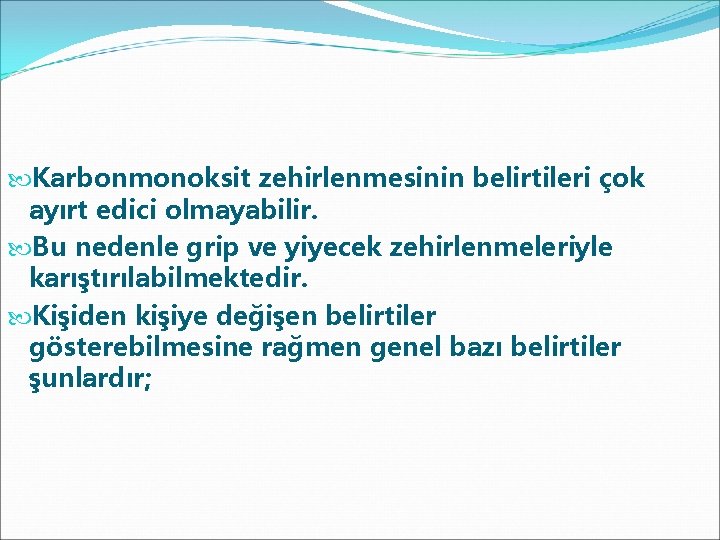 Karbonmonoksit zehirlenmesinin belirtileri çok ayırt edici olmayabilir.

Bu nedenle grip ve yiyecek zehirlenmeleriyle karıştırılabilmektedir.

Kişiden kişiye değişen belirtiler gösterebilmesine rağmen genel bazı belirtiler şunlardır;